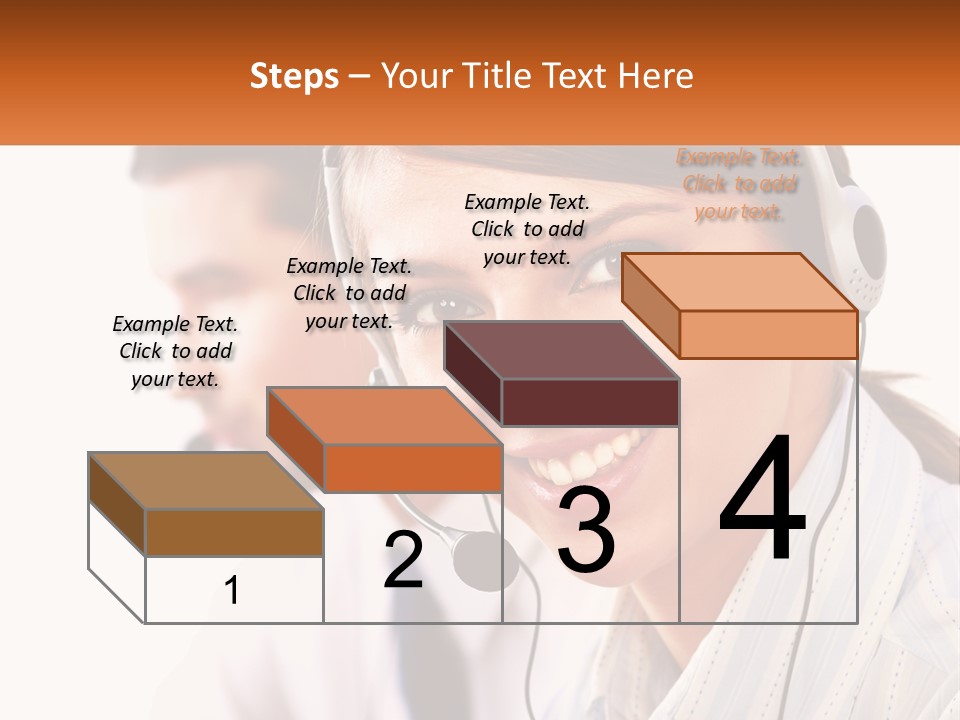 Steps – Your Title Text Here

Example Text. Click to add your text.

Example Text. Click to add your text.

Example Text. Click to add your text.

Example Text. Click to add your text.

1

2

3

4